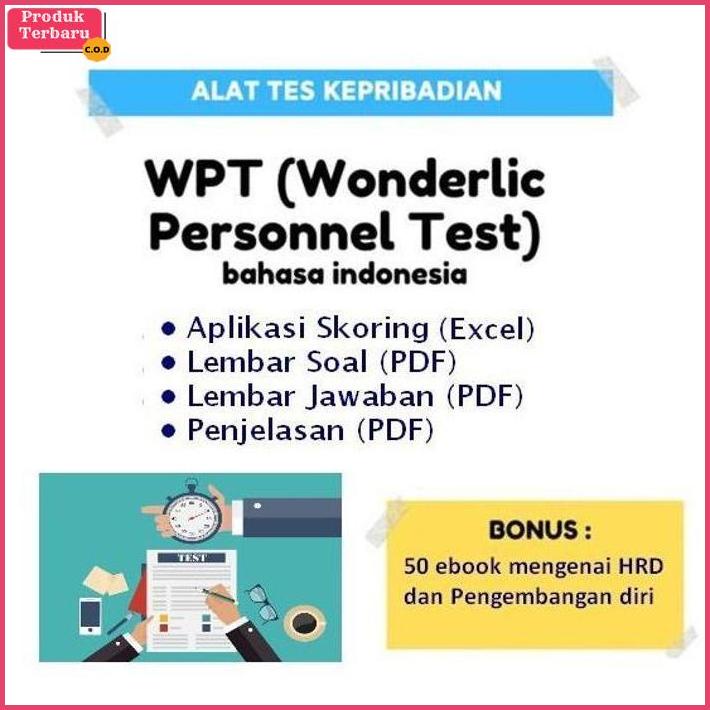 Produk Terbaru
C.O.D

ALAT TES KEPRIBADIAN

WPT (Wonderlic Personnel Test)
bahasa indonesia

• Aplikasi Skoring (Excel)
• Lembar Soal (PDF)
• Lembar Jawaban (PDF)
• Penjelasan (PDF)

TEST

BONUS :
50 ebook mengenai HRD dan Pengembangan diri